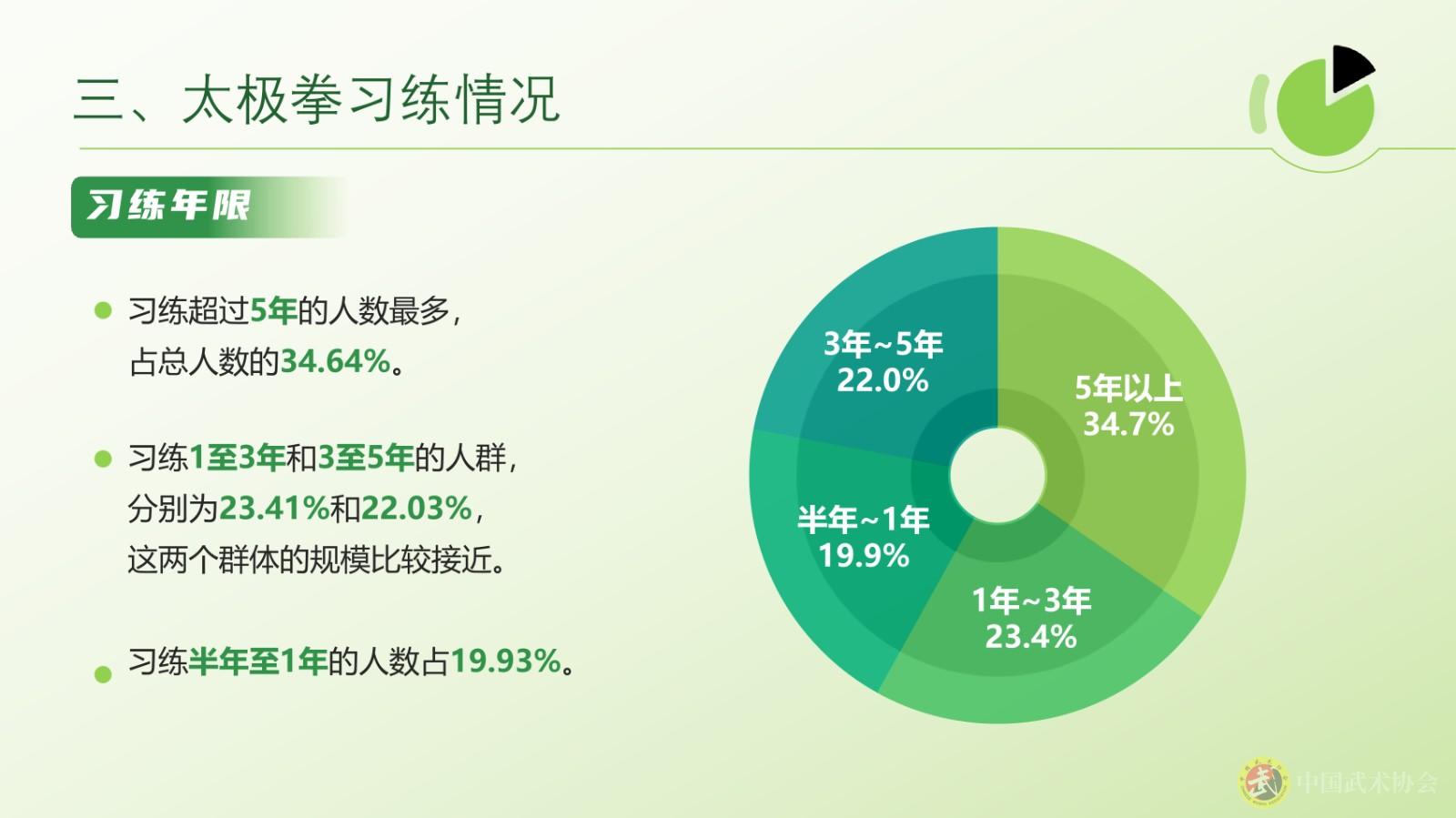 三、太极拳习练情况

习练年限

习练超过5年的人数最多，占总人数的34.64%。

习练1至3年和3至5年的人群，分别为23.41%和22.03%，这两个群体的规模比较接近。

习练半年至1年的人数占19.93%。

3年~5年
22.0%

5年以上
34.7%

半年~1年
19.9%

1年~3年
23.4%

中国武术协会